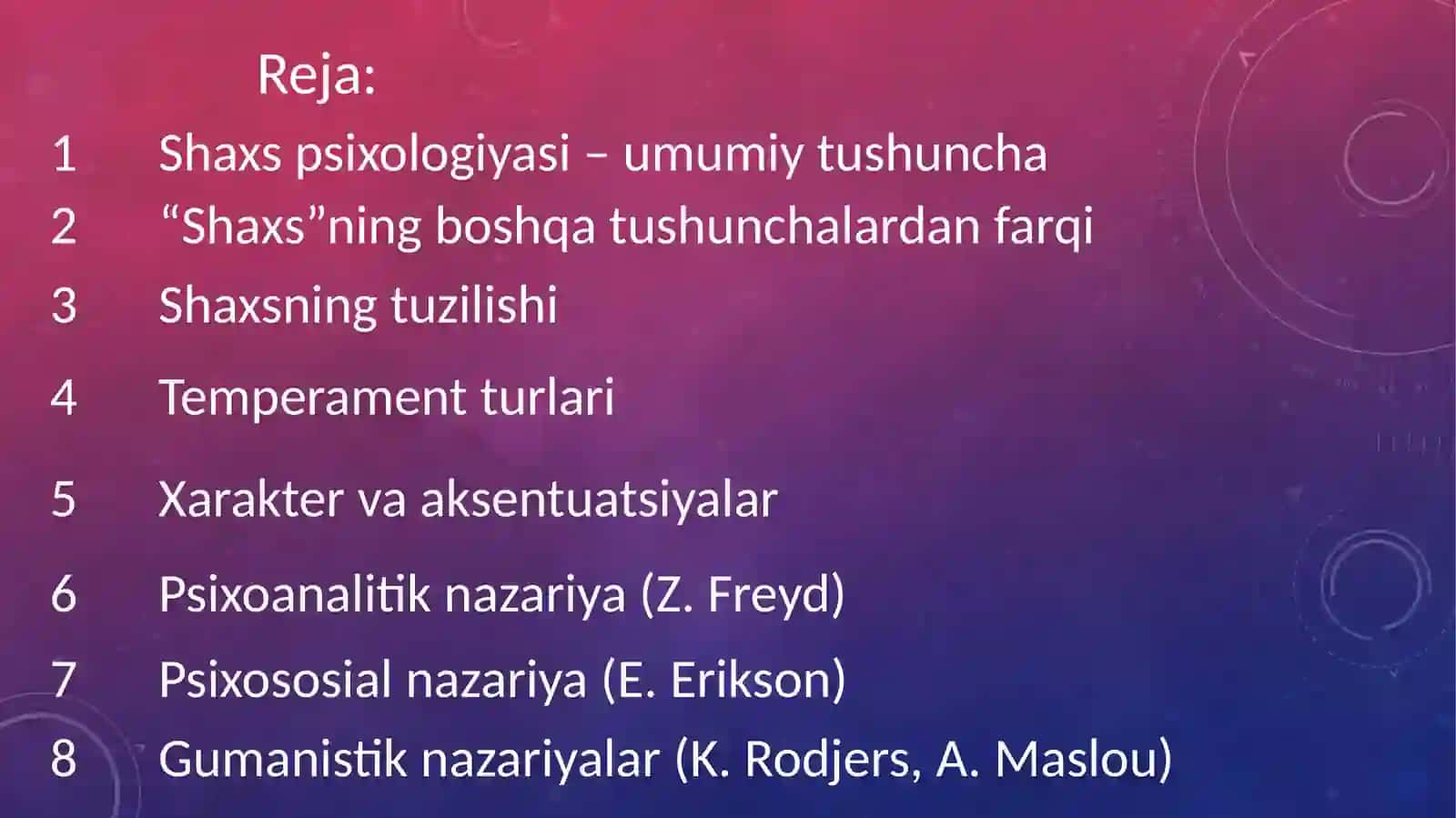 Reja:

1 Shaxs psixologiyasi – umumiy tushuncha
2 “Shaxs”ning boshqa tushunchalardan farqi
3 Shaxsning tuzilishi
4 Temperament turlari
5 Xarakter va aksentuatsiyalar
6 Psixoanalitik nazariya (Z. Freyd)
7 Psixososial nazariya (E. Erikson)
8 Gumanistik nazariyalar (K. Rodjers, A. Maslou)